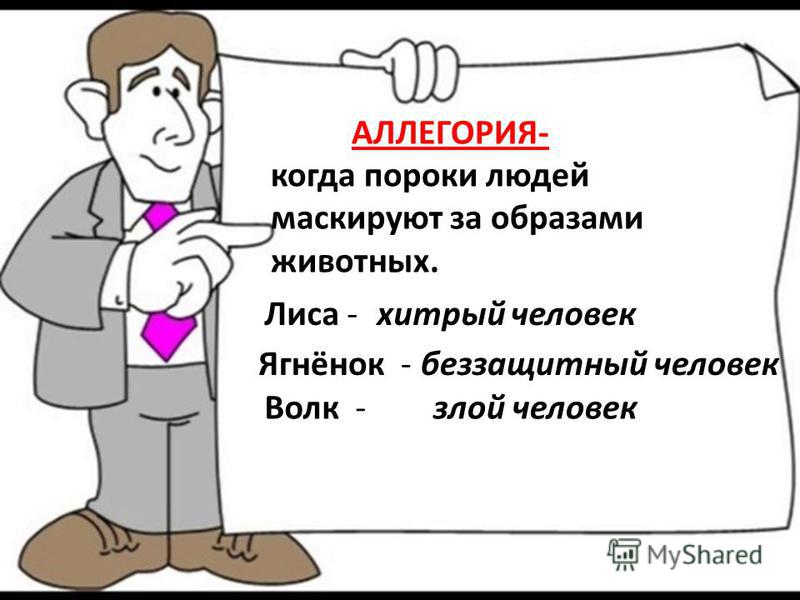 АЛЛЕГОРИЯ-
когда пороки людей маскируют за образами животных.

Лиса - хитрый человек

Ягнёнок - беззащитный человек

Волк - злой человек

MyShared